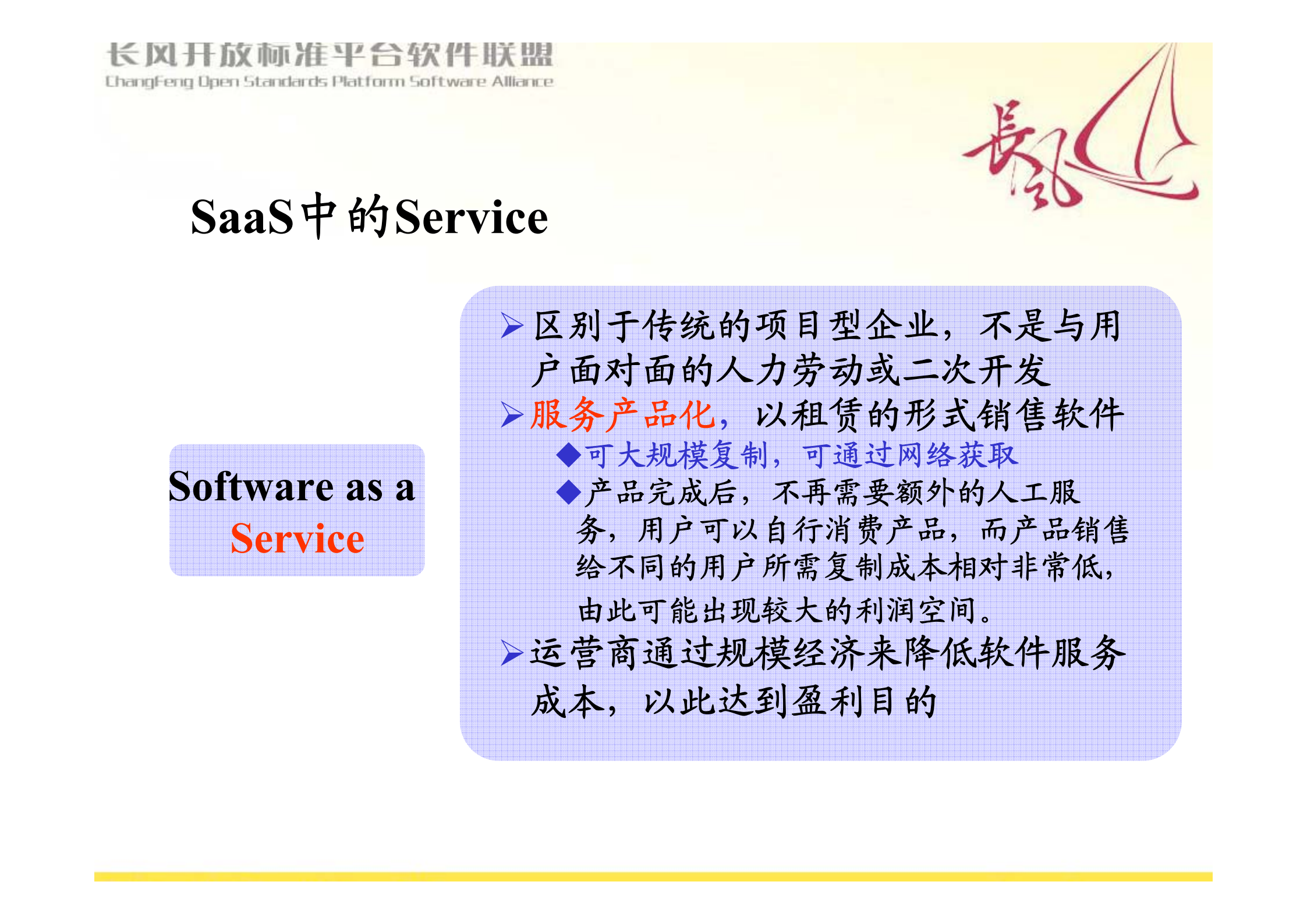 长风开放标准平台软件联盟
ChangFeng Open Standards Platform Software Alliance

長風

SaaS中的Service

Software as a Service

➢区别于传统的项目型企业，不是与用户面对面的人力劳动或二次开发

➢服务产品化，以租赁的形式销售软件

◆可大规模复制，可通过网络获取

◆产品完成后，不再需要额外的人工服务，用户可以自行消费产品，而产品销售给不同的用户所需复制成本相对非常低，由此可能出现较大的利润空间。

➢运营商通过规模经济来降低软件服务成本，以此达到盈利目的